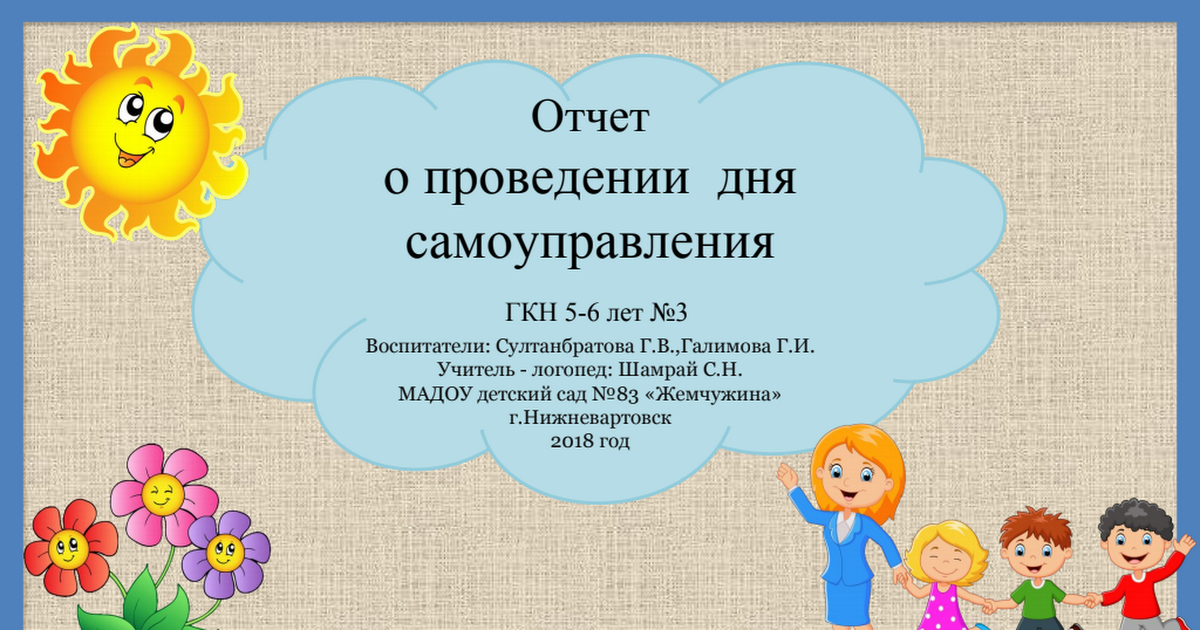 Отчет
о проведении дня самоуправления

ГКН 5-6 лет №3

Воспитатели: Султанбратова Г.В.,Галимова Г.И.
Учитель - логопед: Шамрай С.Н.
МАДОУ детский сад №83 «Жемчужина»
г.Нижневартовск
2018 год